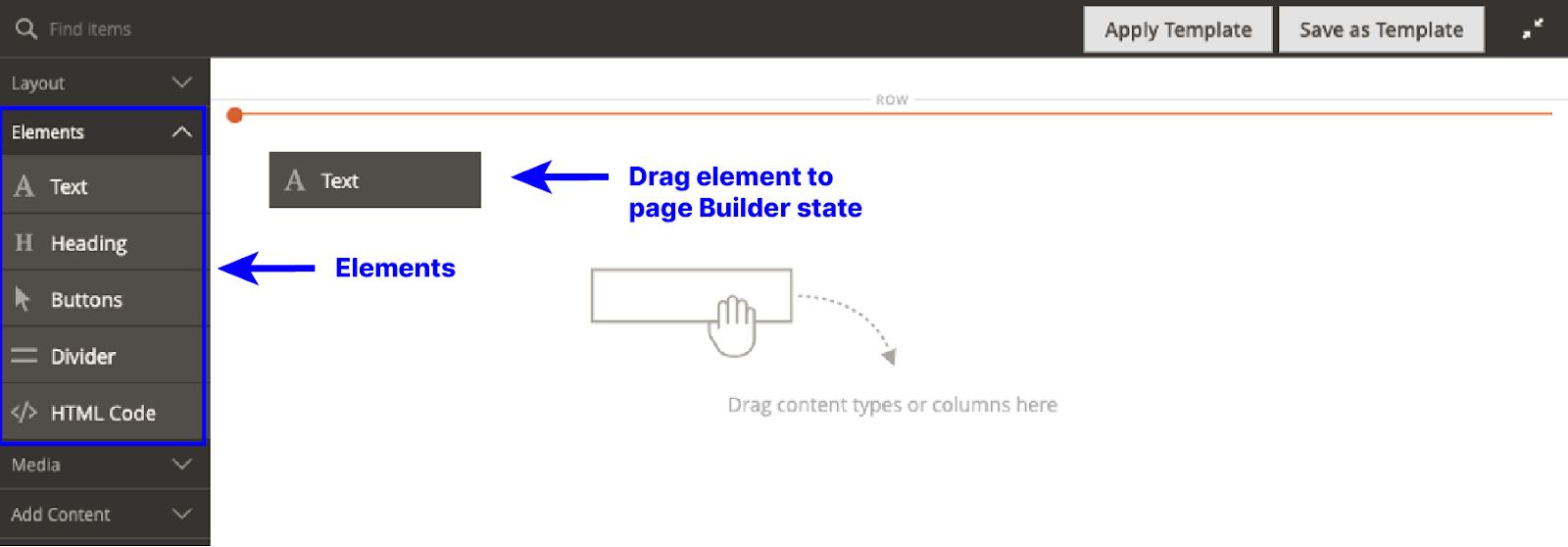 Find items

Apply Template

Save as Template

Layout

Elements

A Text

H Heading

Buttons

Divider

</> HTML Code

Media

Add Content

ROW

A Text

Drag element to page Builder state

Elements

Drag content types or columns here